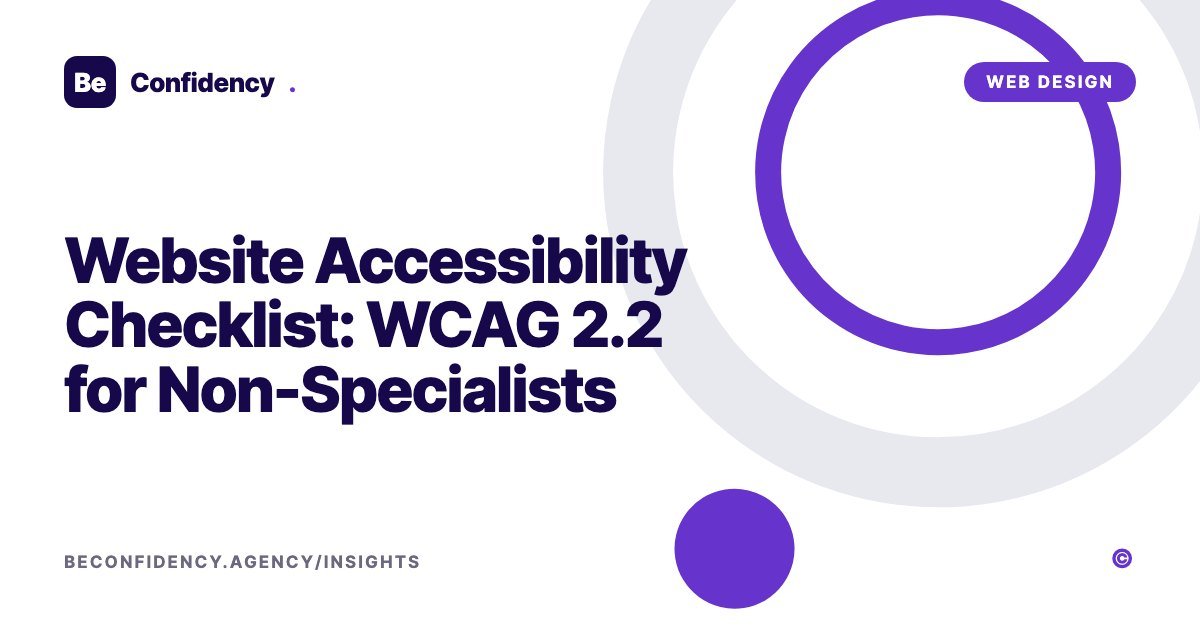 Be Confidency .

WEB DESIGN

Website Accessibility Checklist: WCAG 2.2 for Non-Specialists

BECONFIDENCY.AGENCY/INSIGHTS

©